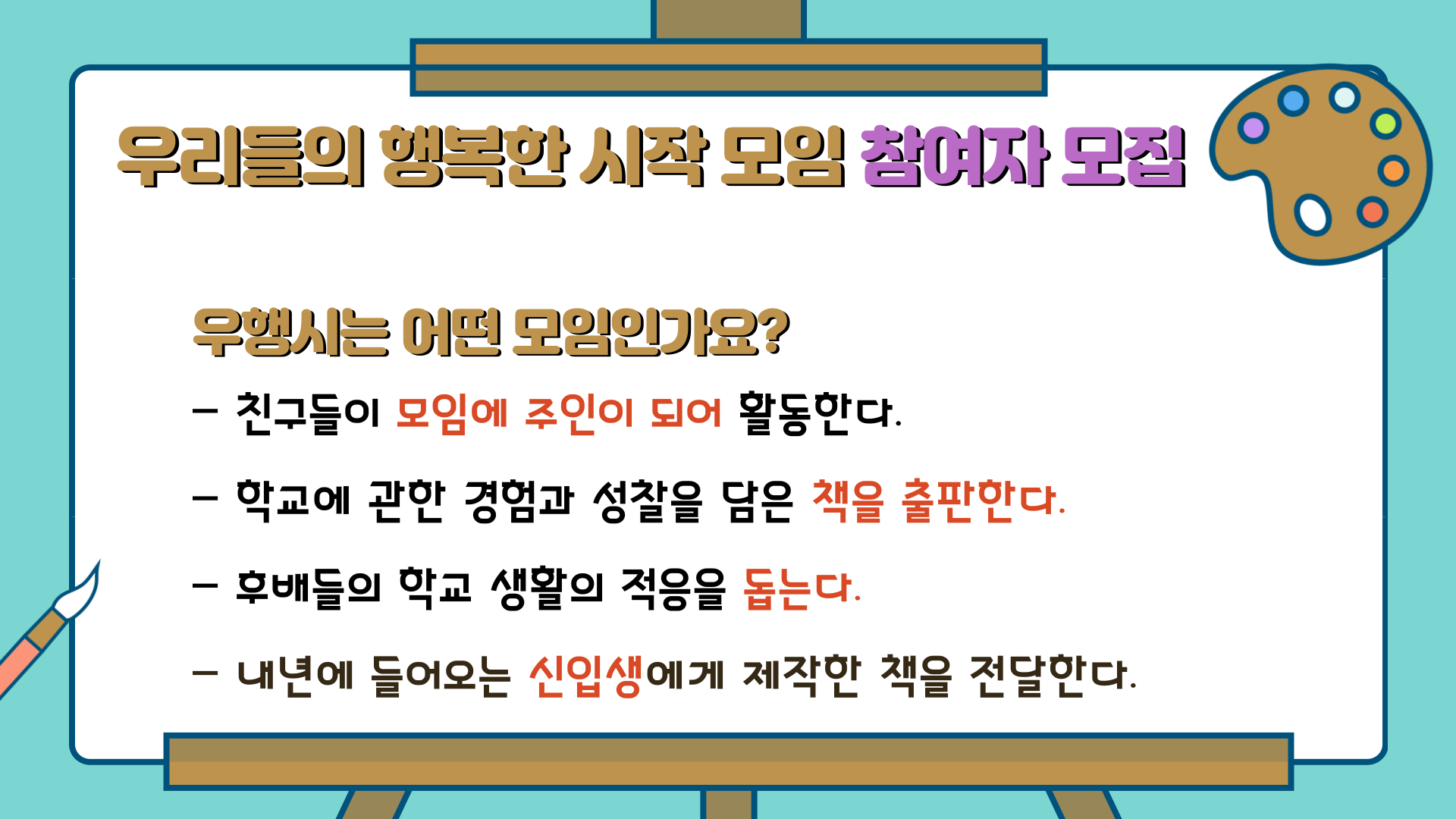 우리들의 행복한 시작 모임 참여자 모집

우행시는 어떤 모임인가요?

– 친구들이 모임에 주인이 되어 활동한다.

– 학교에 관한 경험과 성찰을 담은 책을 출판한다.

– 후배들의 학교 생활의 적응을 돕는다.

– 내년에 들어오는 신입생에게 제작한 책을 전달한다.